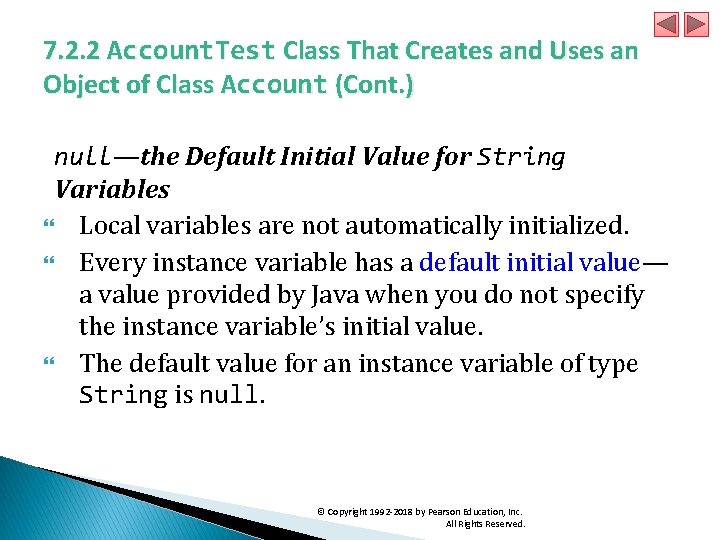 7.2.2 AccountTest Class That Creates and Uses an Object of Class Account (Cont.)

null—the Default Initial Value for String Variables

Local variables are not automatically initialized.

Every instance variable has a default initial value—a value provided by Java when you do not specify the instance variable's initial value.

The default value for an instance variable of type String is null.

© Copyright 1992-2018 by Pearson Education, Inc. All Rights Reserved.